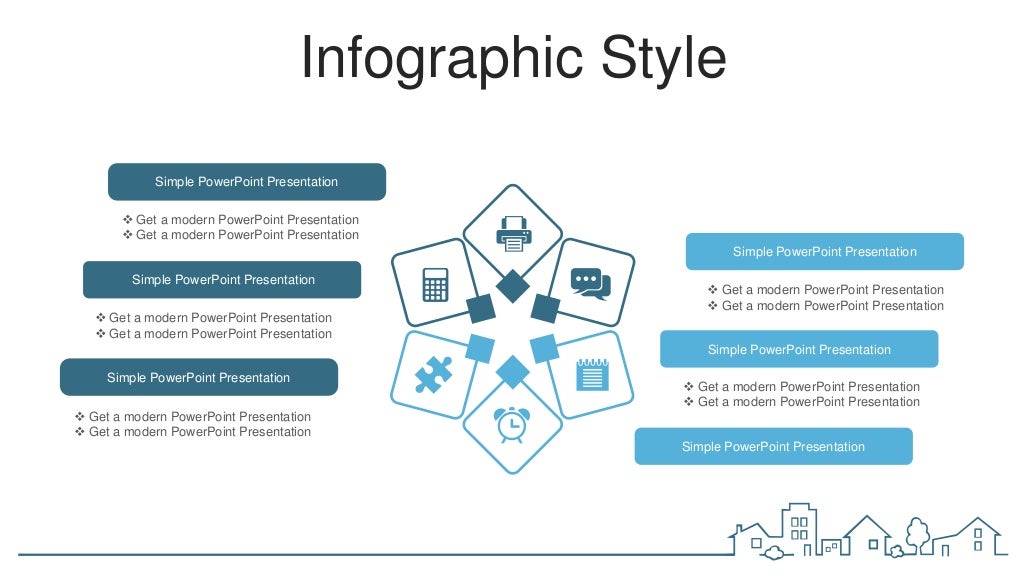 Infographic Style

Simple PowerPoint Presentation

❖ Get a modern PowerPoint Presentation
❖ Get a modern PowerPoint Presentation

Simple PowerPoint Presentation

❖ Get a modern PowerPoint Presentation
❖ Get a modern PowerPoint Presentation

Simple PowerPoint Presentation

❖ Get a modern PowerPoint Presentation
❖ Get a modern PowerPoint Presentation

Simple PowerPoint Presentation

❖ Get a modern PowerPoint Presentation
❖ Get a modern PowerPoint Presentation

Simple PowerPoint Presentation

❖ Get a modern PowerPoint Presentation
❖ Get a modern PowerPoint Presentation

Simple PowerPoint Presentation